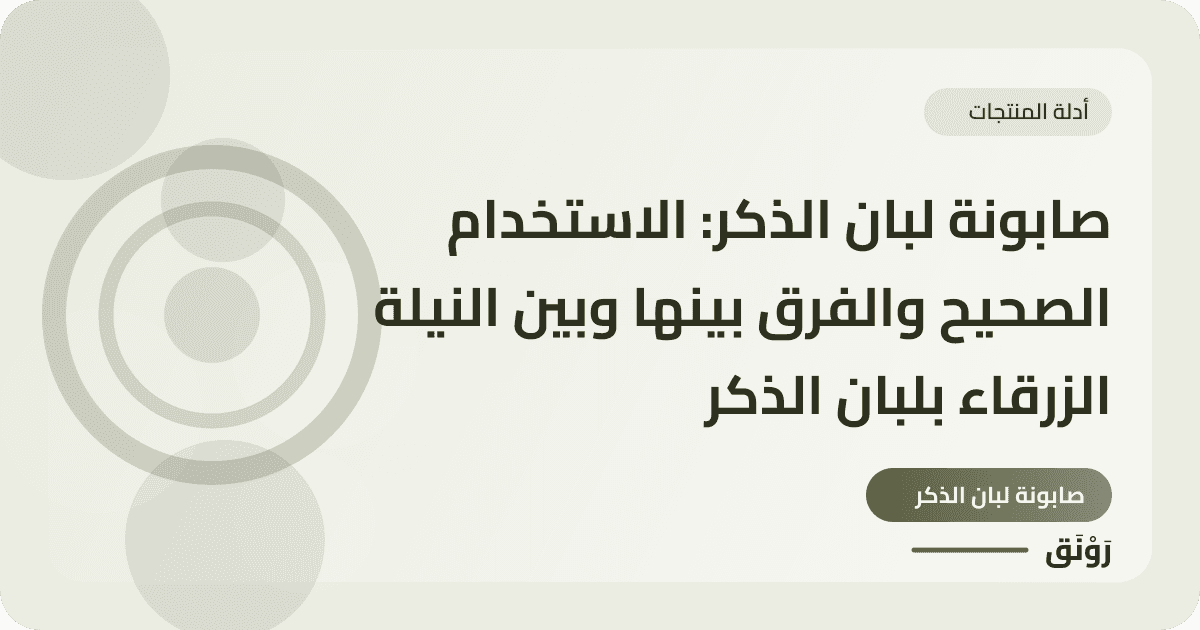 أدلة المنتجات

صابونة لبان الذكر: الاستخدام الصحيح والفرق بينها وبين النيلة الزرقاء بلبان الذكر

صابونة لبان الذكر

رَوْنَق